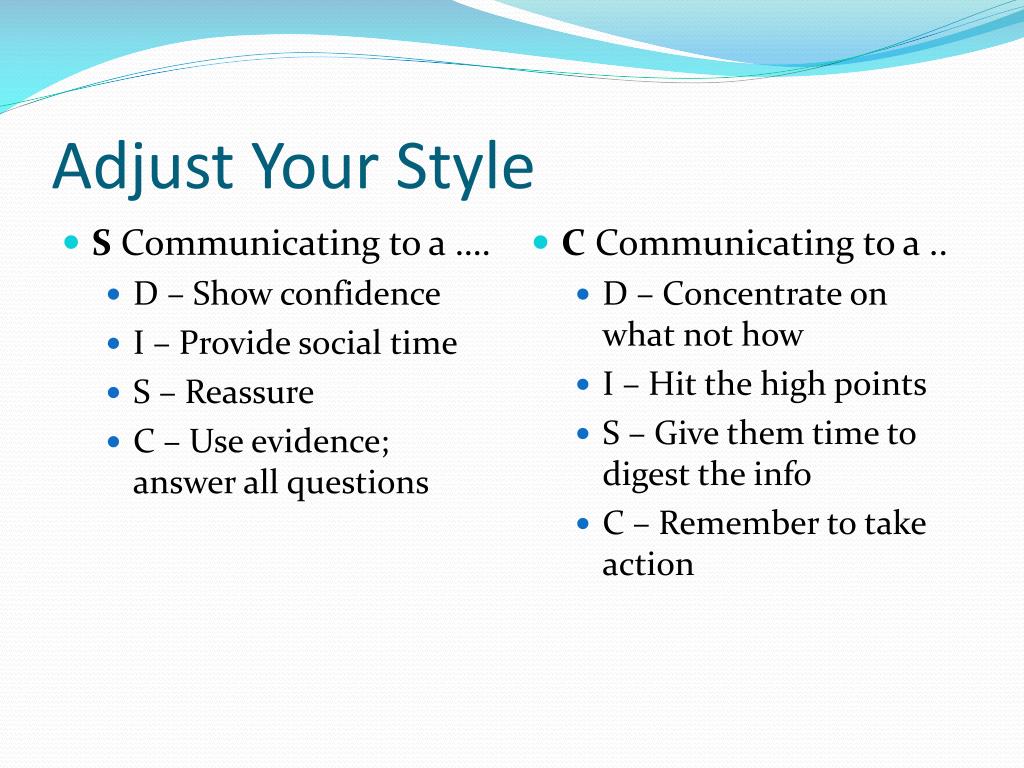 Adjust Your Style

S Communicating to a ….

D – Show confidence

I – Provide social time

S – Reassure

C – Use evidence; answer all questions

C Communicating to a ..

D – Concentrate on what not how

I – Hit the high points

S – Give them time to digest the info

C – Remember to take action